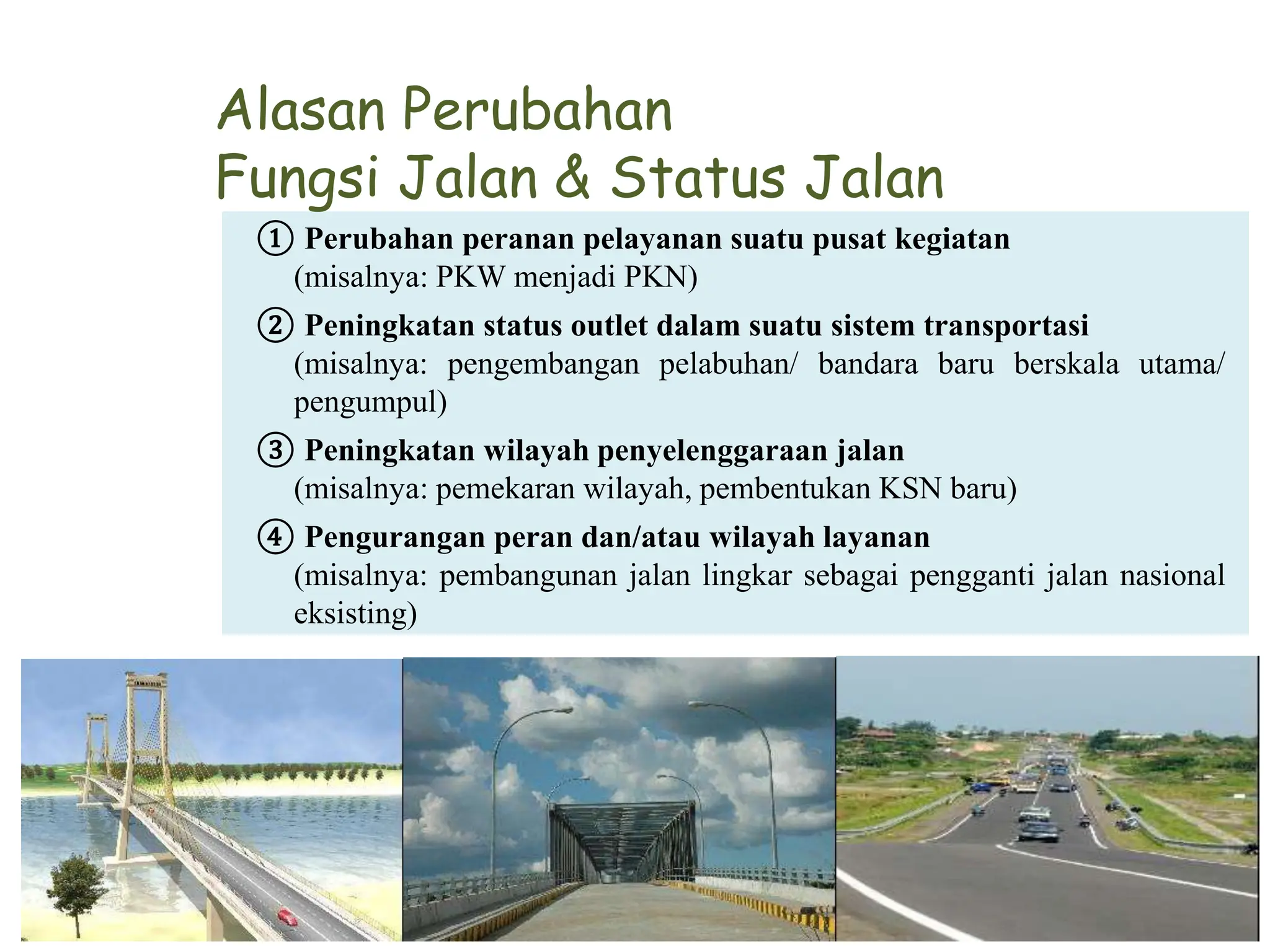 Alasan Perubahan
Fungsi Jalan & Status Jalan

① Perubahan peranan pelayanan suatu pusat kegiatan
(misalnya: PKW menjadi PKN)

② Peningkatan status outlet dalam suatu sistem transportasi
(misalnya: pengembangan pelabuhan/ bandara baru berskala utama/ pengumpul)

③ Peningkatan wilayah penyelenggaraan jalan
(misalnya: pemekaran wilayah, pembentukan KSN baru)

④ Pengurangan peran dan/atau wilayah layanan
(misalnya: pembangunan jalan lingkar sebagai pengganti jalan nasional eksisting)